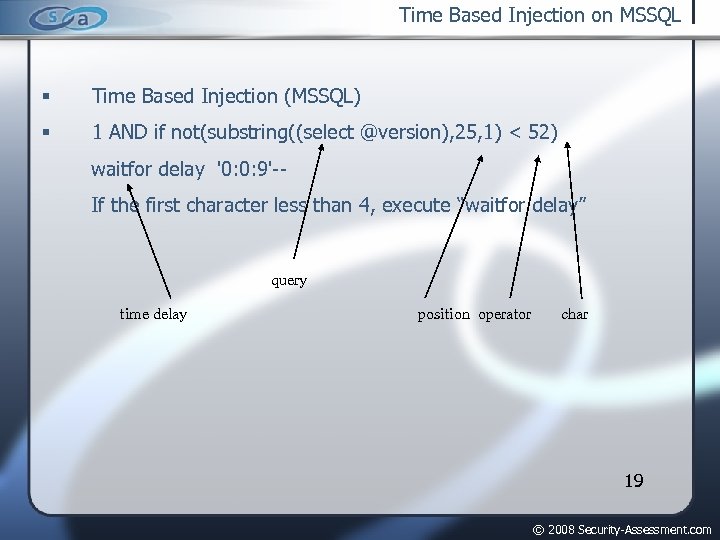 s a

Time Based Injection on MSSQL

▪ Time Based Injection (MSSQL)

▪ 1 AND if not(substring((select @version),25,1) < 52) waitfor delay '0:0:9'--

If the first character less than 4, execute "waitfor delay"

query

time delay

position operator char

19

© 2008 Security-Assessment.com